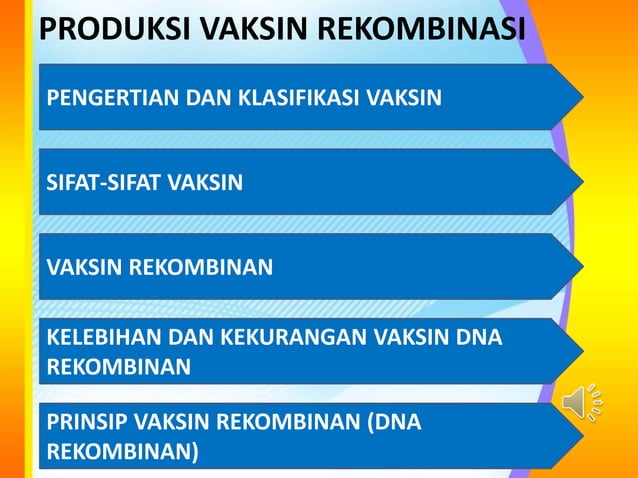 PRODUKSI VAKSIN REKOMBINASI

PENGERTIAN DAN KLASIFIKASI VAKSIN

SIFAT-SIFAT VAKSIN

VAKSIN REKOMBINAN

KELEBIHAN DAN KEKURANGAN VAKSIN DNA REKOMBINAN

PRINSIP VAKSIN REKOMBINAN (DNA REKOMBINAN)